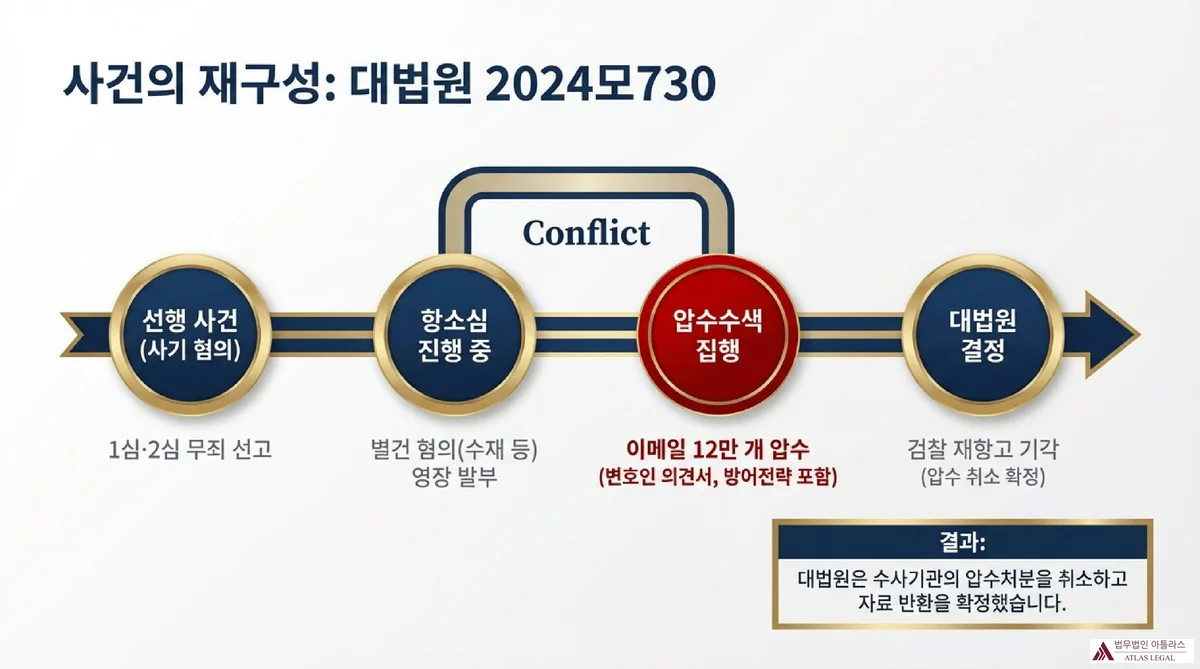 사건의 재구성: 대법원 2024모730

Conflict

선행 사건 (사기 혐의)

항소심 진행 중

압수수색 집행

대법원 결정

1심·2심 무죄 선고

별건 혐의(수재 등) 영장 발부

이메일 12만 개 압수 (변호인 의견서, 방어전략 포함)

검찰 재항고 기각 (압수 취소 확정)

결과:

대법원은 수사기관의 압수처분을 취소하고 자료 반환을 확정했습니다.

법무법인 아틀라스
ATLAS LEGAL